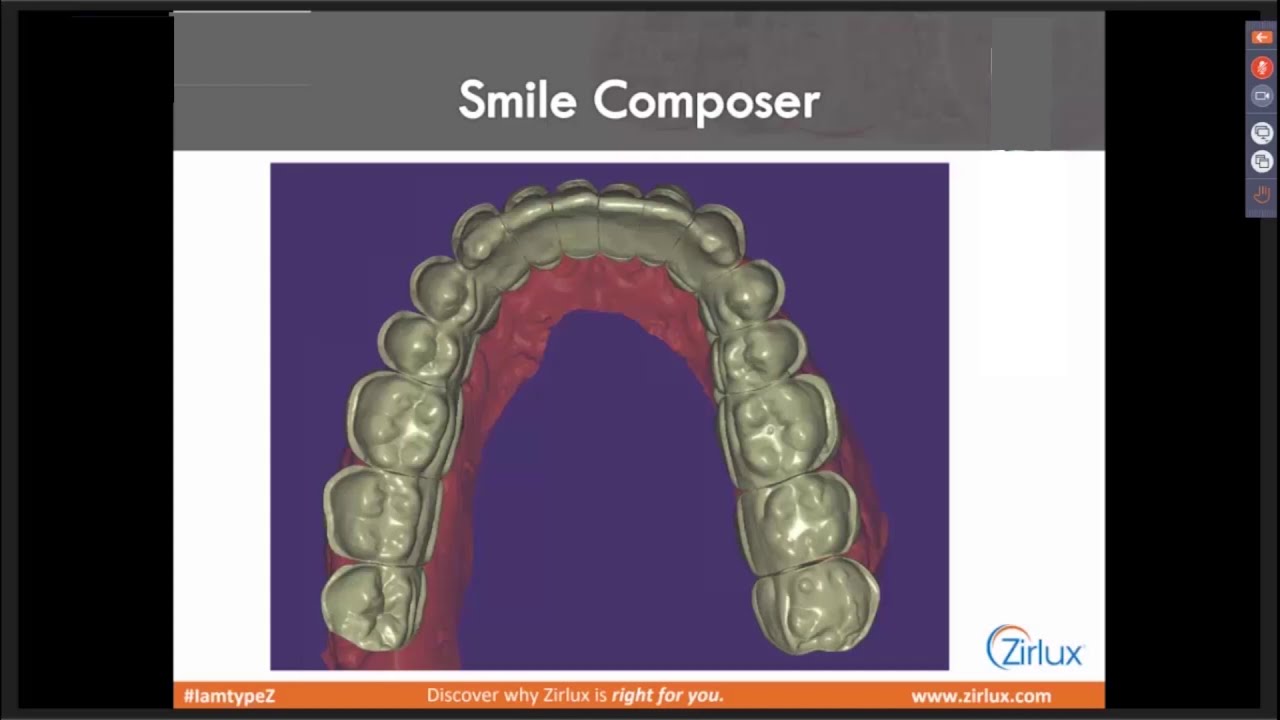 Smile Composer

Zirlux

#IamtypeZ Discover why Zirlux is right for you. www.zirlux.com